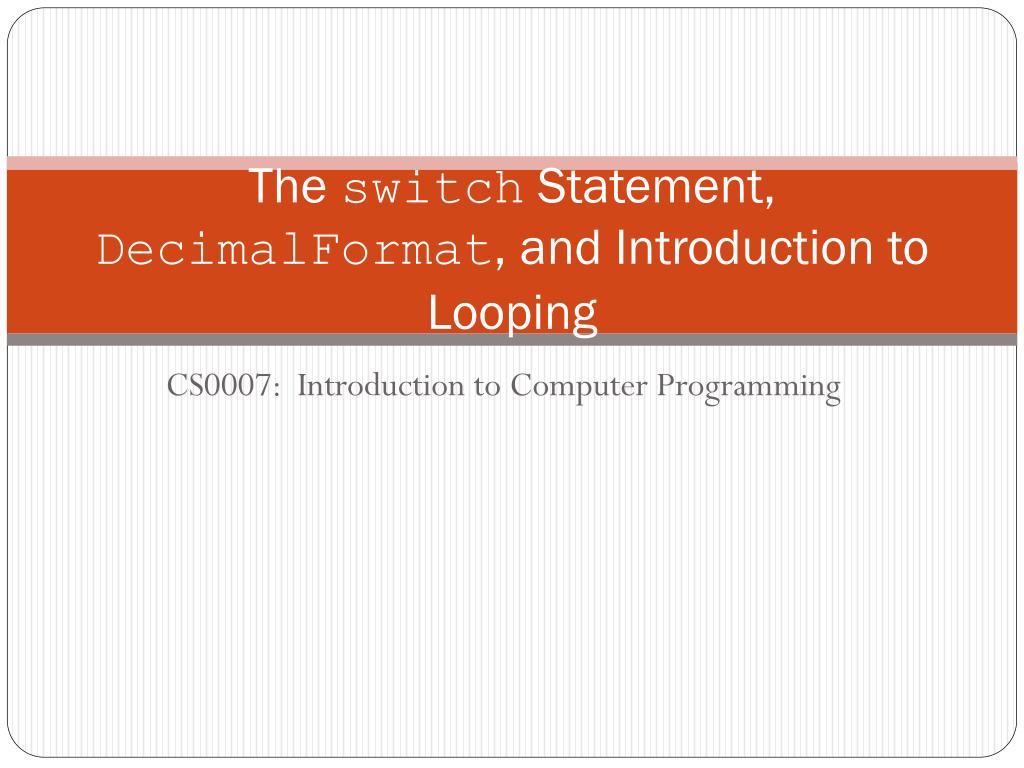 The switch Statement, DecimalFormat, and Introduction to Looping

CS0007: Introduction to Computer Programming